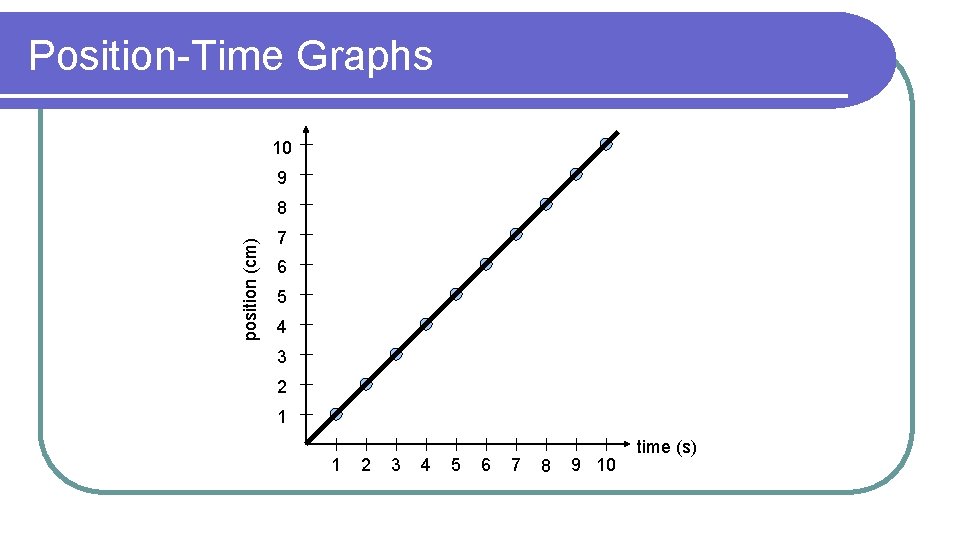 Position-Time Graphs

position (cm)

10
9
8
7
6
5
4
3
2
1

1 2 3 4 5 6 7 8 9 10

time (s)